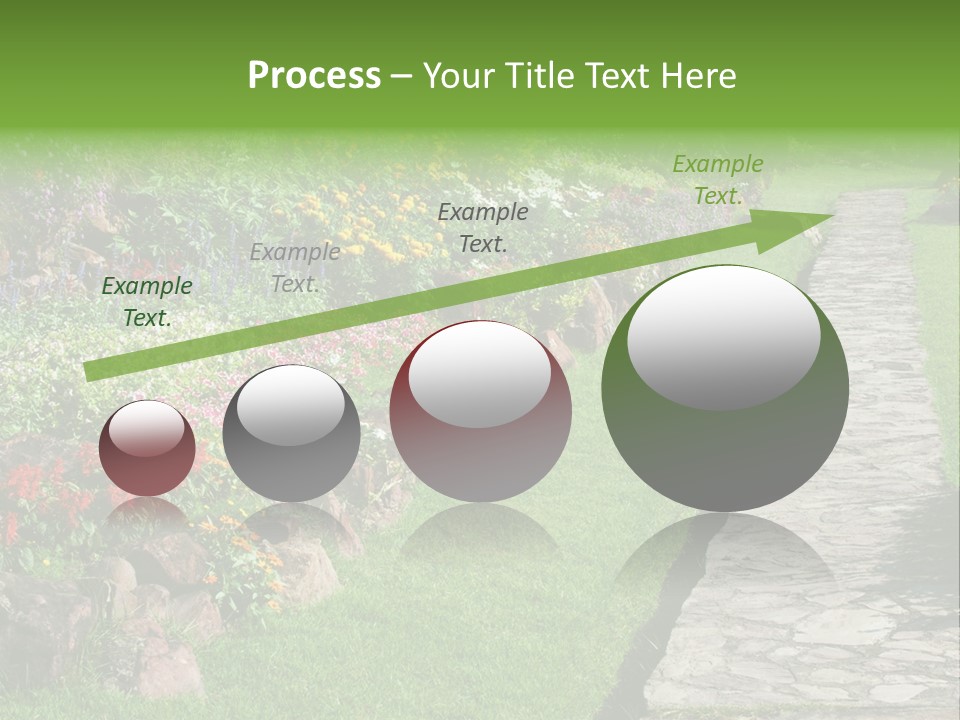 Process – Your Title Text Here

Example Text.

Example Text.

Example Text.

Example Text.